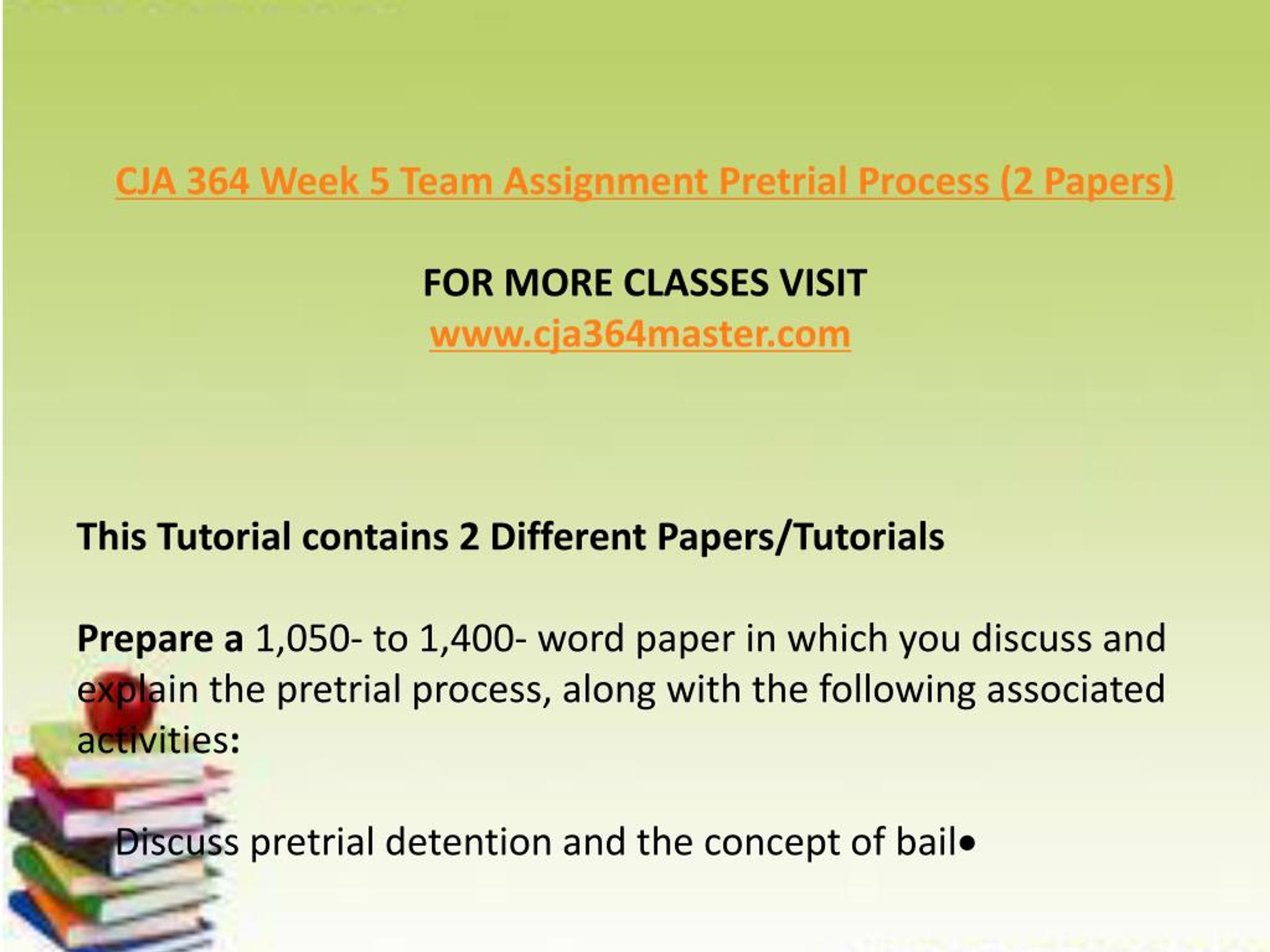 CJA 364 Week 5 Team Assignment Pretrial Process (2 Papers)

FOR MORE CLASSES VISIT
www.cja364master.com

This Tutorial contains 2 Different Papers/Tutorials

Prepare a 1,050- to 1,400- word paper in which you discuss and explain the pretrial process, along with the following associated activities:

Discuss pretrial detention and the concept of bail•